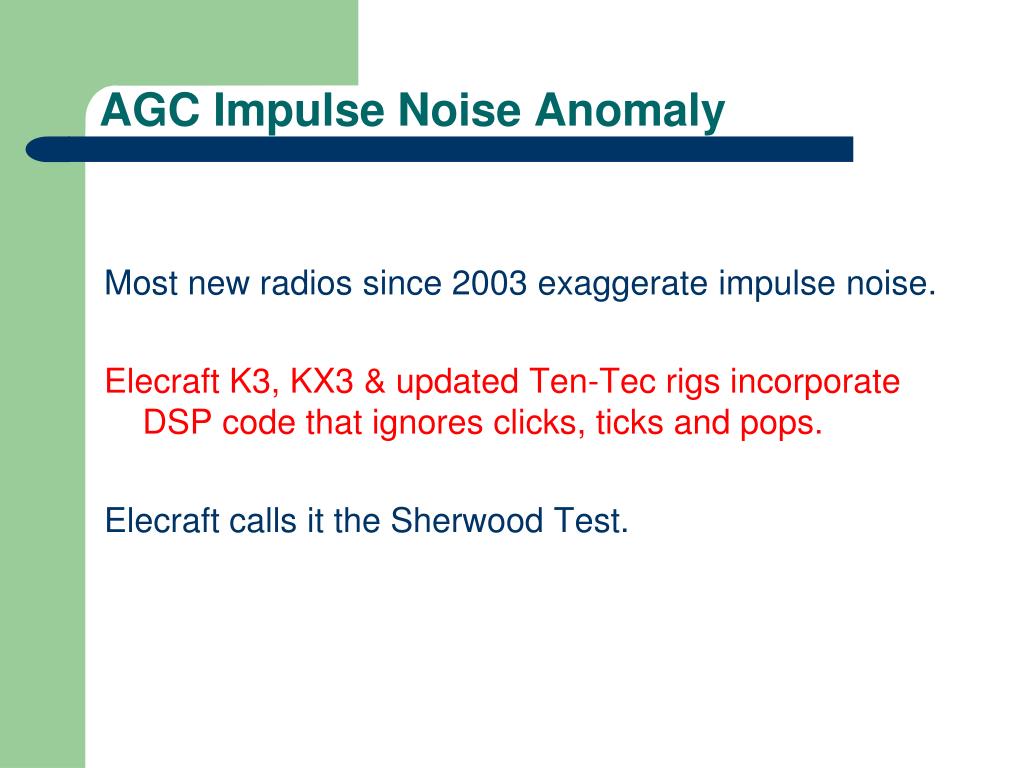 AGC Impulse Noise Anomaly

Most new radios since 2003 exaggerate impulse noise.

Elecraft K3, KX3 & updated Ten-Tec rigs incorporate DSP code that ignores clicks, ticks and pops.

Elecraft calls it the Sherwood Test.